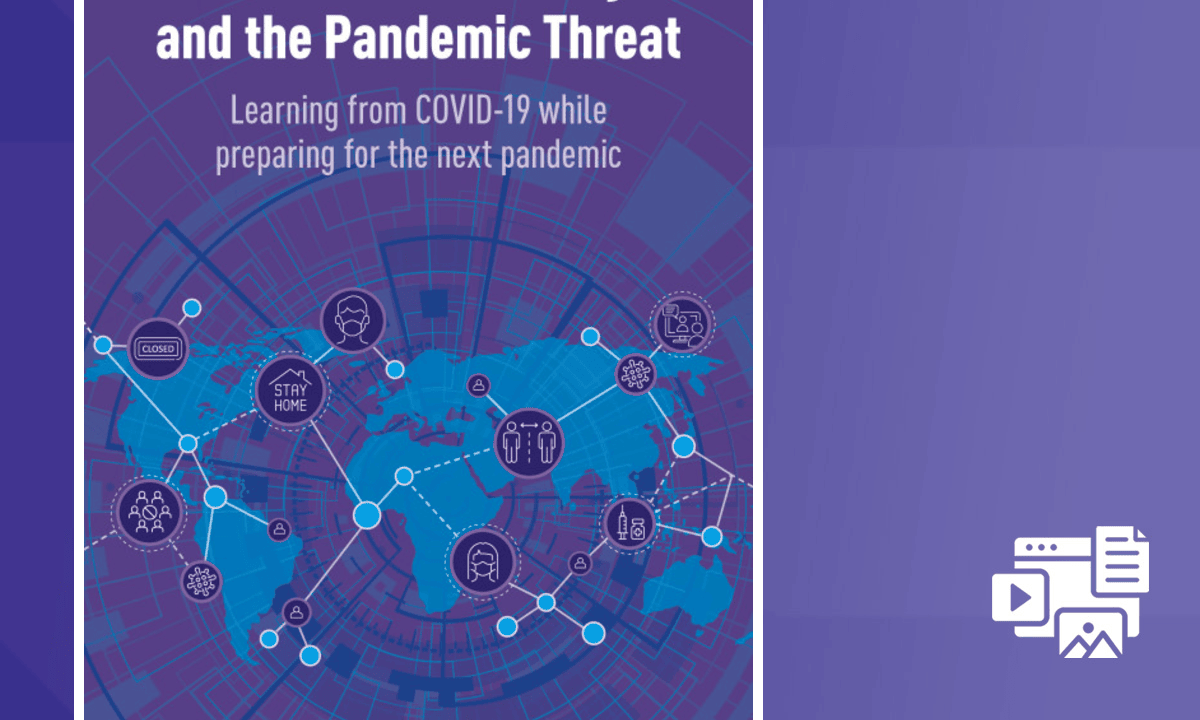 and the Pandemic Threat

Learning from COVID-19 while preparing for the next pandemic

CLOSED

STAY HOME